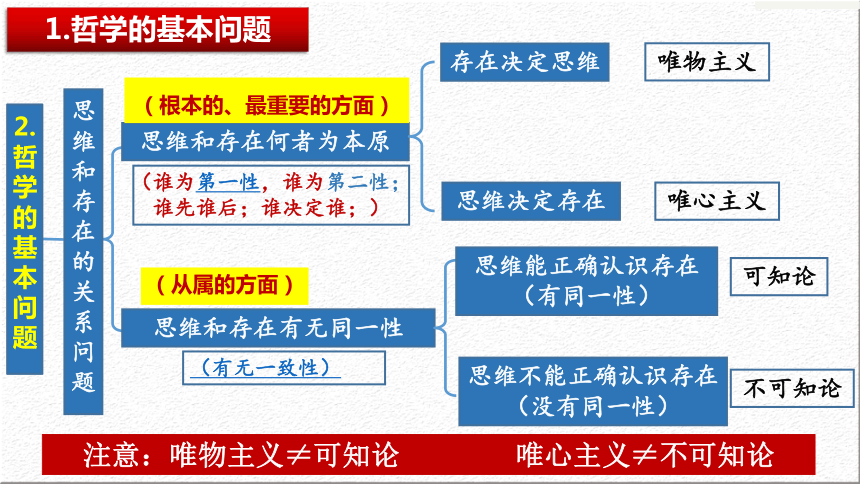 1.哲学的基本问题

2.哲学的基本问题

思维和存在的关系问题

（根本的、最重要的方面）

思维和存在何者为本原

（谁为第一性，谁为第二性；谁先谁后；谁决定谁；）

存在决定思维

唯物主义

思维决定存在

唯心主义

（从属的方面）

思维和存在有无同一性

（有无一致性）

思维能正确认识存在（有同一性）

可知论

思维不能正确认识存在（没有同一性）

不可知论

注意：唯物主义≠可知论　　唯心主义≠不可知论